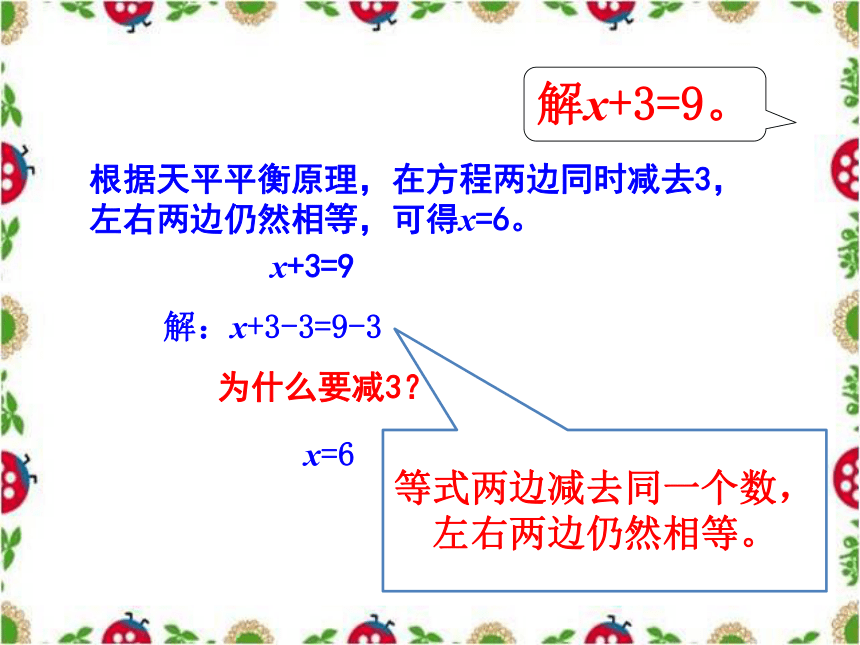 解$x+3=9$。

根据天平平衡原理，在方程两边同时减去3，左右两边仍然相等，可得$x=6$。

$x+3=9$

解：$x+3-3=9-3$

为什么要减3？

$x=6$

等式两边减去同一个数，左右两边仍然相等。